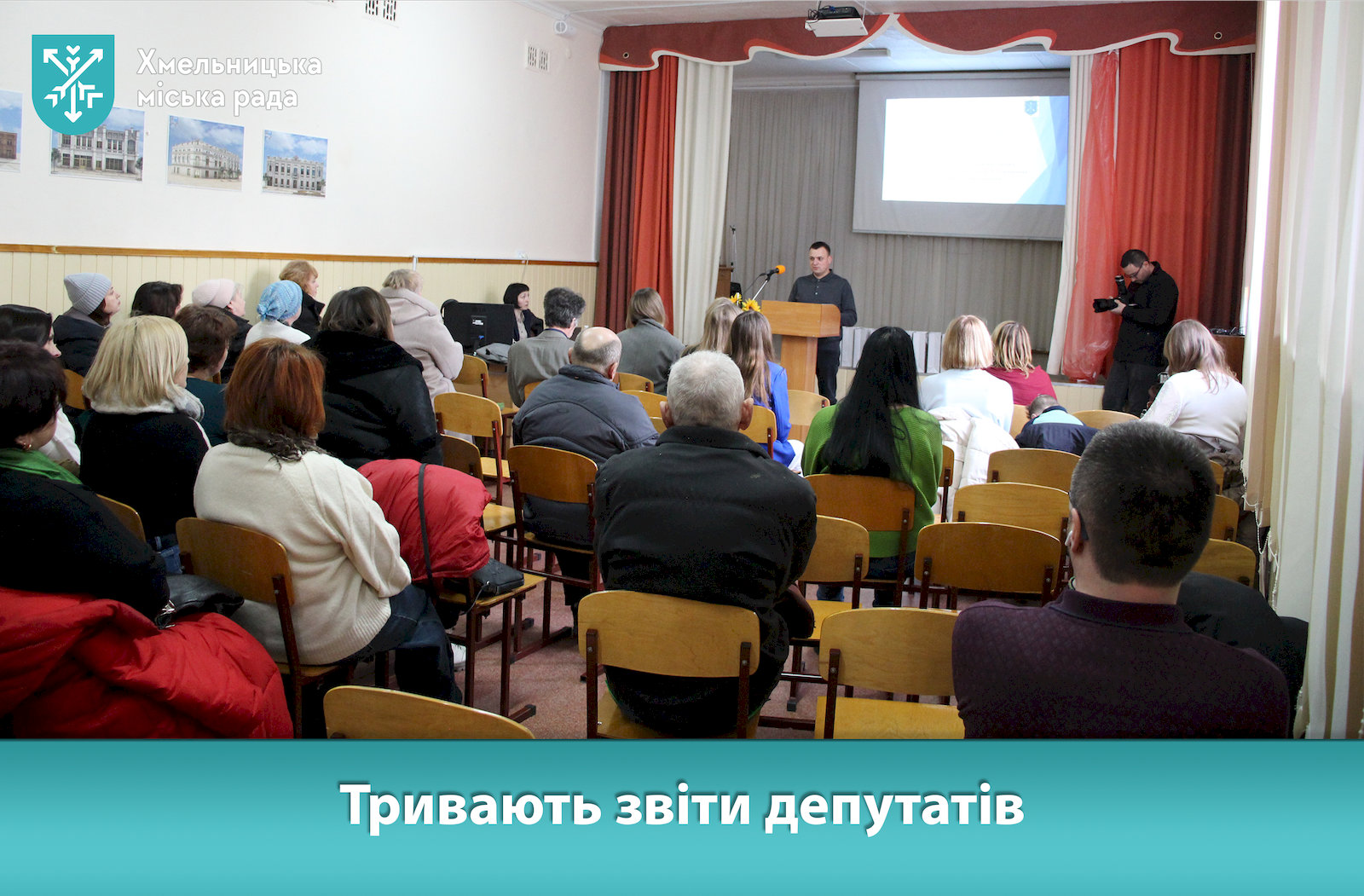 Хмельницька міська рада

Тривають звіти депутатів